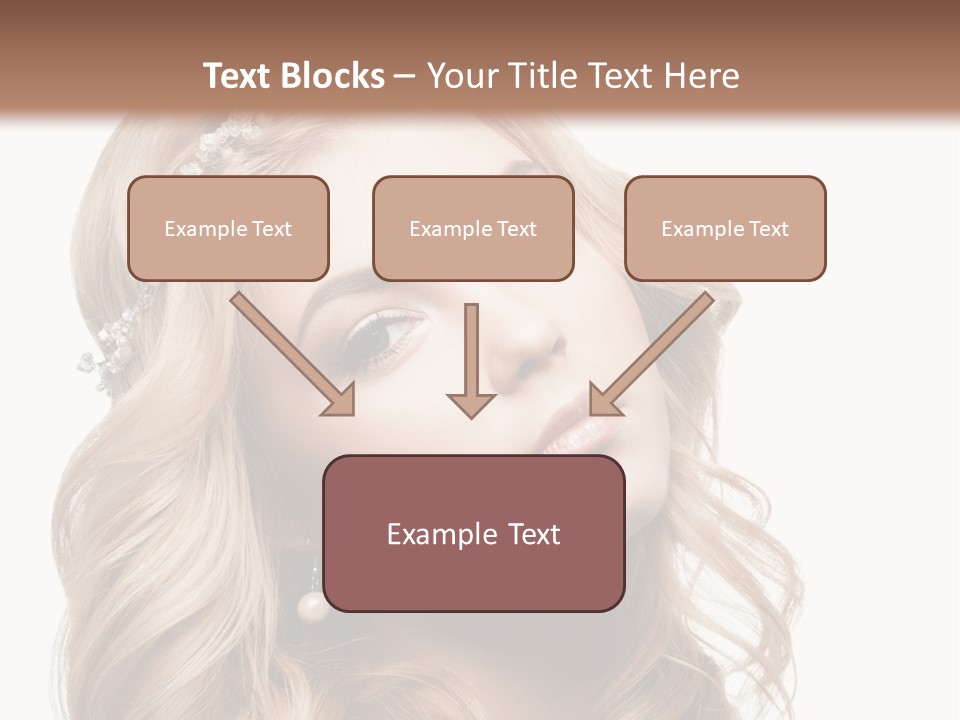 Text Blocks – Your Title Text Here

Example Text

Example Text

Example Text

Example Text